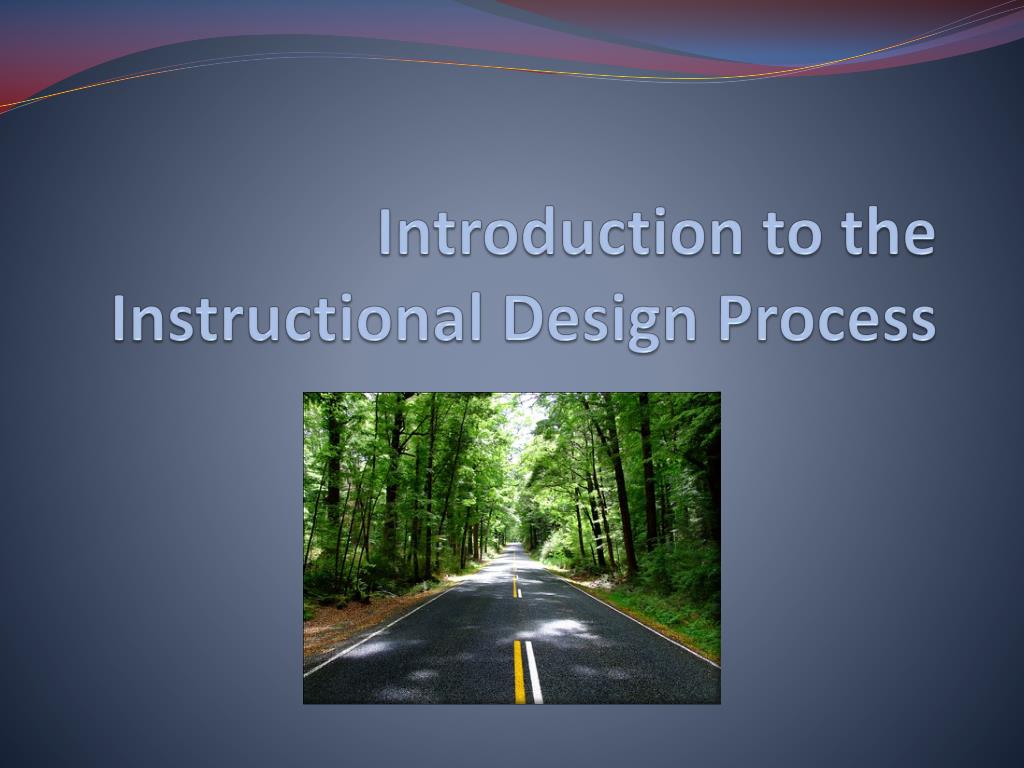 Introduction to the Instructional Design Process